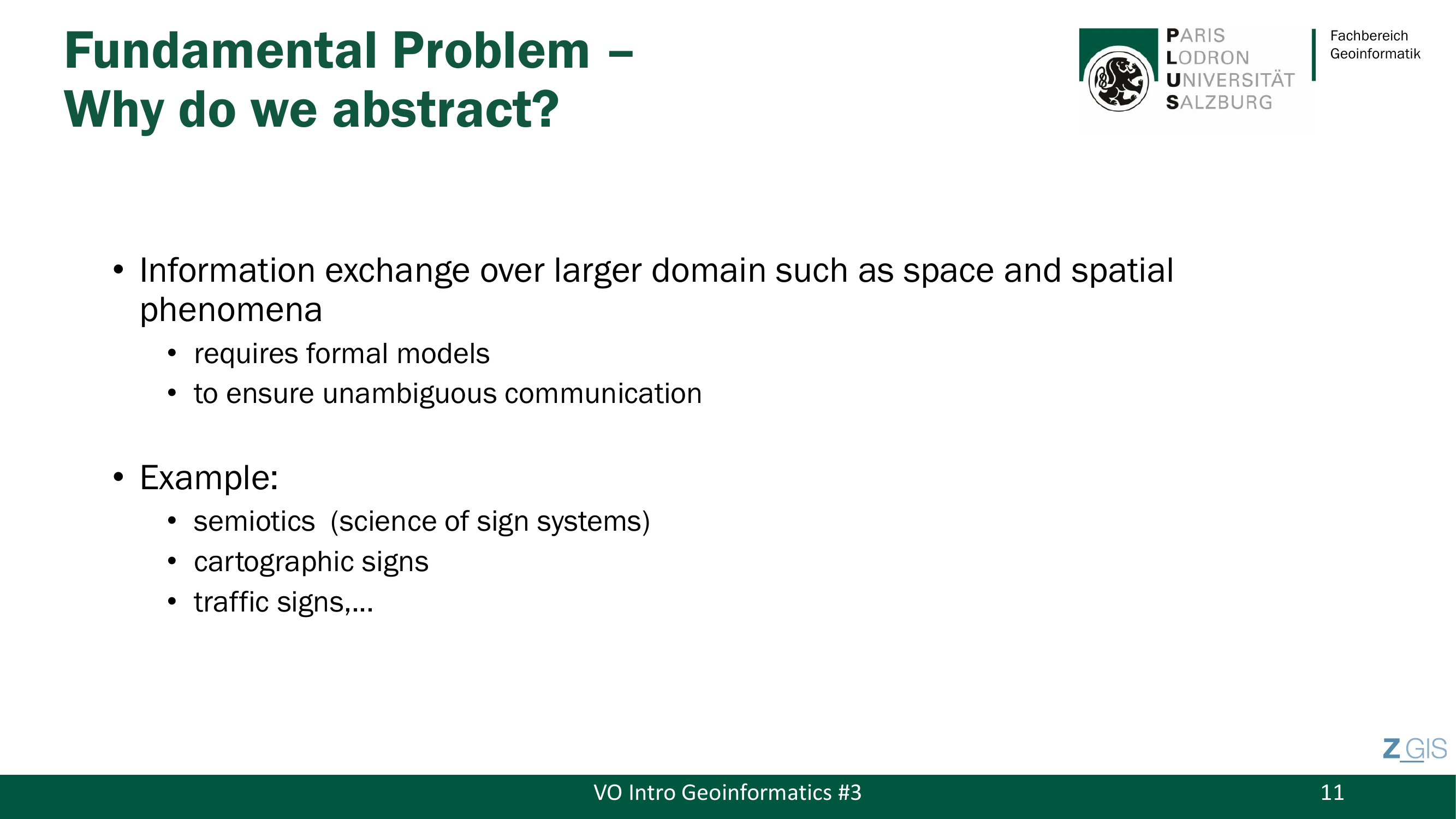 Fundamental Problem – Why do we abstract?

PARIS LODRON UNIVERSITÄT SALZBURG

Fachbereich Geoinformatik

• Information exchange over larger domain such as space and spatial phenomena
  • requires formal models
  • to ensure unambiguous communication

• Example:
  • semiotics (science of sign systems)
  • cartographic signs
  • traffic signs,…

Z_GIS

VO Intro Geoinformatics #3

11